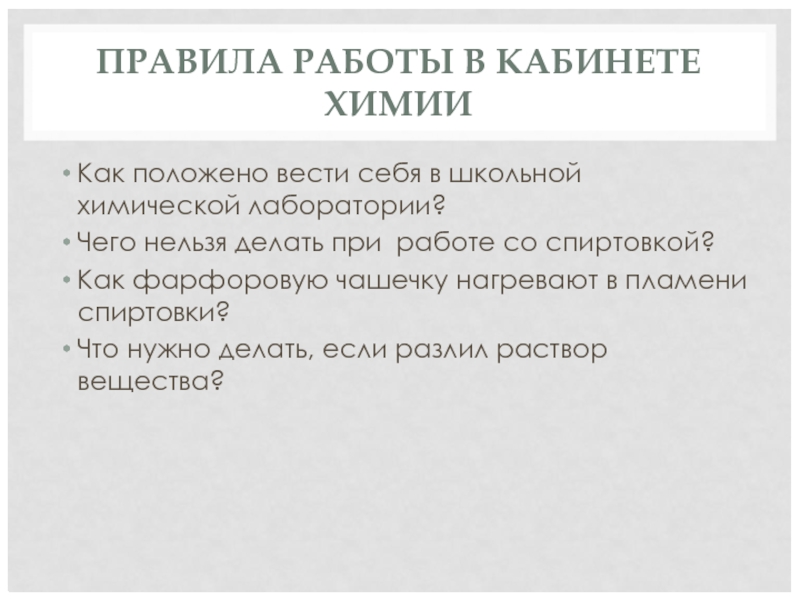 ПРАВИЛА РАБОТЫ В КАБИНЕТЕ ХИМИИ

• Как положено вести себя в школьной химической лаборатории?
• Чего нельзя делать при работе со спиртовкой?
• Как фарфоровую чашечку нагревают в пламени спиртовки?
• Что нужно делать, если разлил раствор вещества?